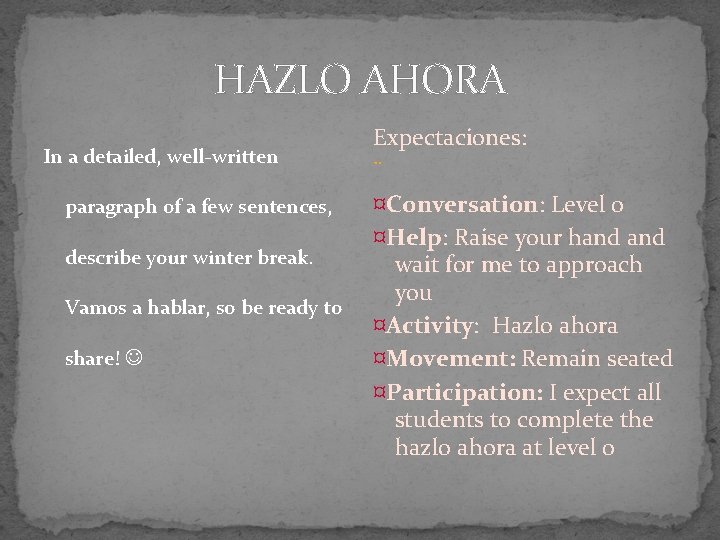 HAZLO AHORA

In a detailed, well-written paragraph of a few sentences, describe your winter break. Vamos a hablar, so be ready to share! ☺

Expectaciones:

¤Conversation: Level 0
¤Help: Raise your hand and wait for me to approach you
¤Activity: Hazlo ahora
¤Movement: Remain seated
¤Participation: I expect all students to complete the hazlo ahora at level 0